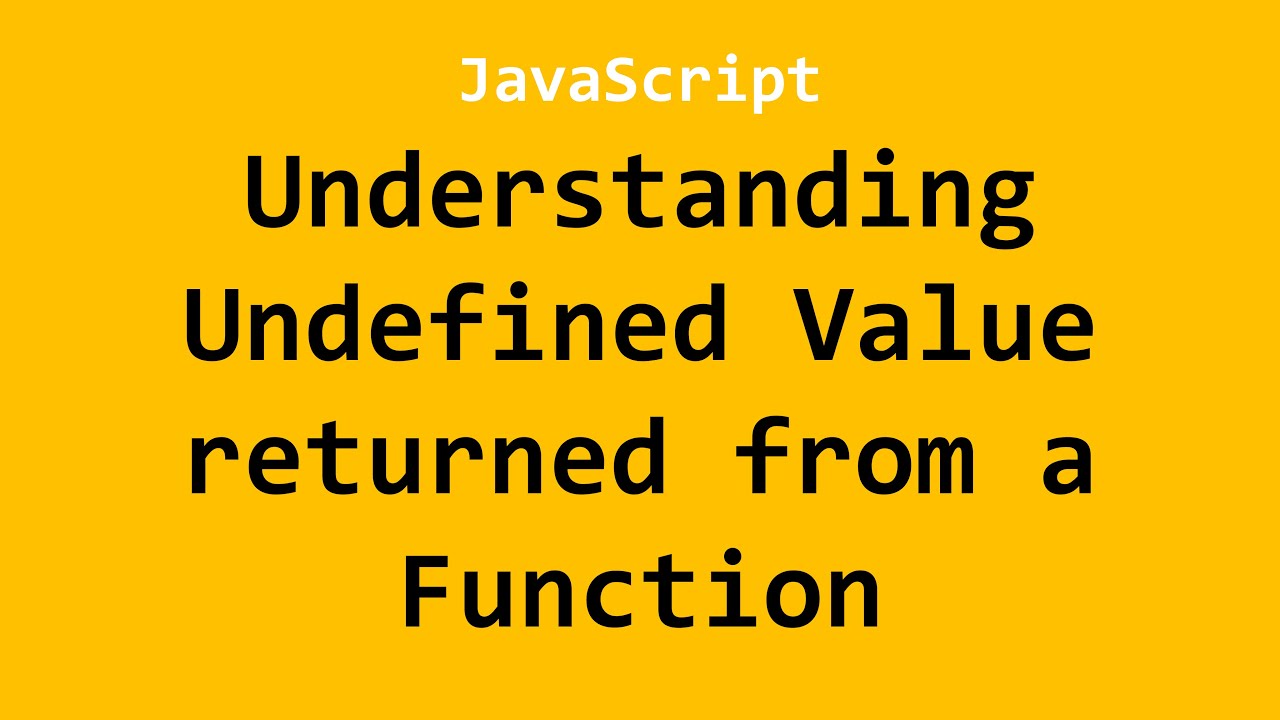 JavaScript

Understanding Undefined Value returned from a Function